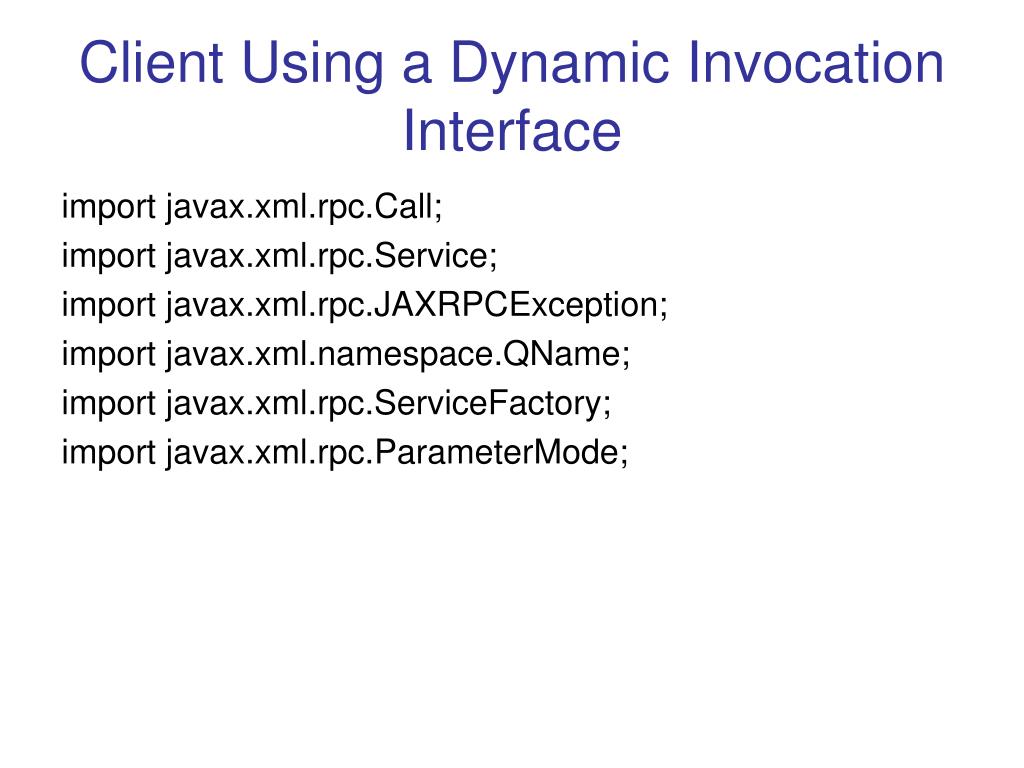 Client Using a Dynamic Invocation Interface

import javax.xml.rpc.Call;
import javax.xml.rpc.Service;
import javax.xml.rpc.JAXRPCException;
import javax.xml.namespace.QName;
import javax.xml.rpc.ServiceFactory;
import javax.xml.rpc.ParameterMode;